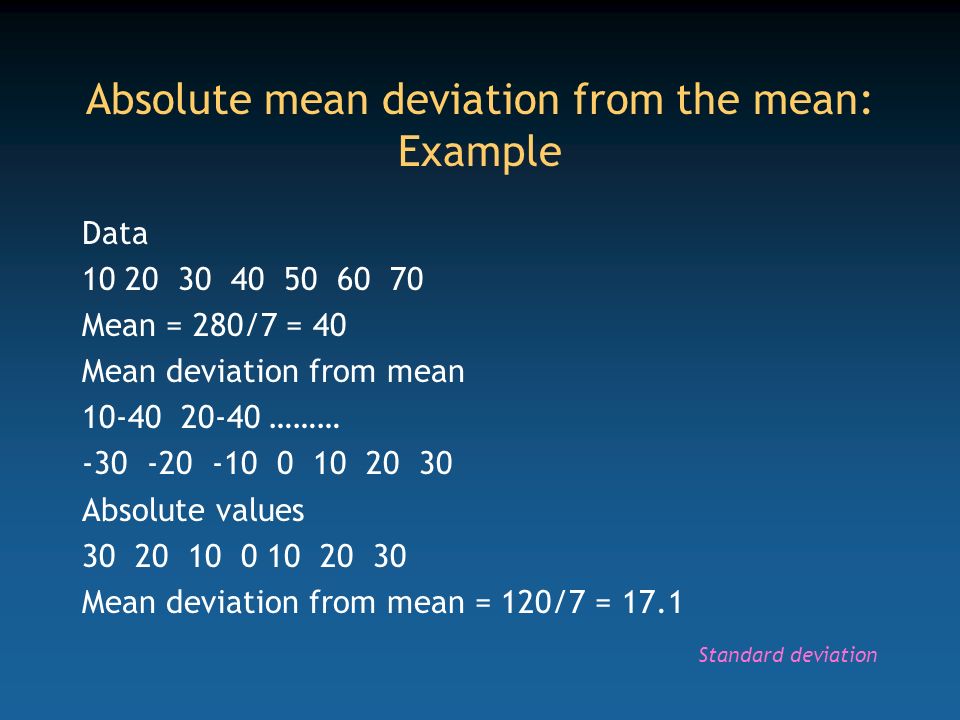 Absolute mean deviation from the mean: Example

Data
10 20 30 40 50 60 70
Mean = 280/7 = 40
Mean deviation from mean
10-40 20-40 ………
-30 -20 -10 0 10 20 30
Absolute values
30 20 10 0 10 20 30
Mean deviation from mean = 120/7 = 17.1

Standard deviation